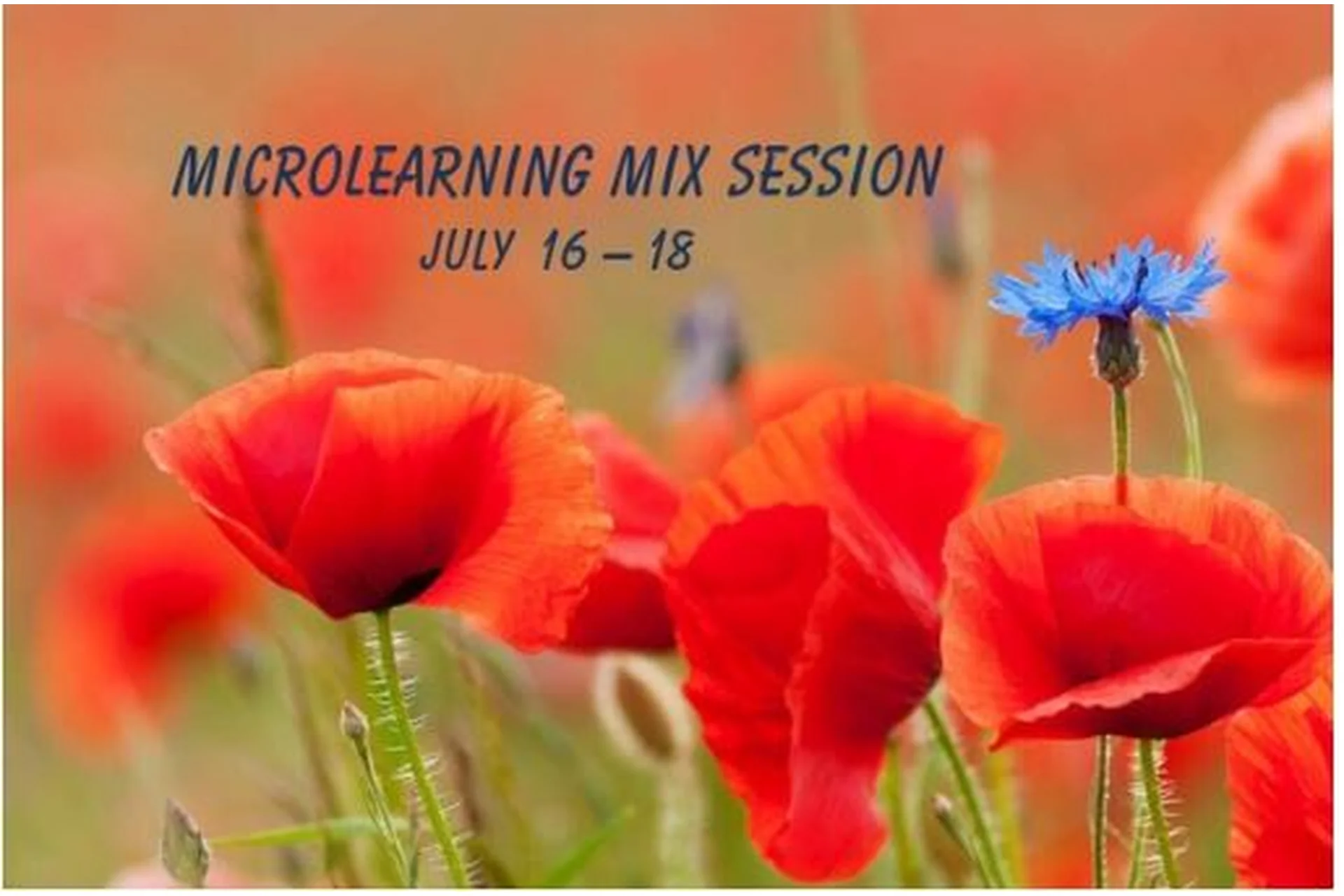 MICROLEARNING MIX SESSION
JULY 16 – 18